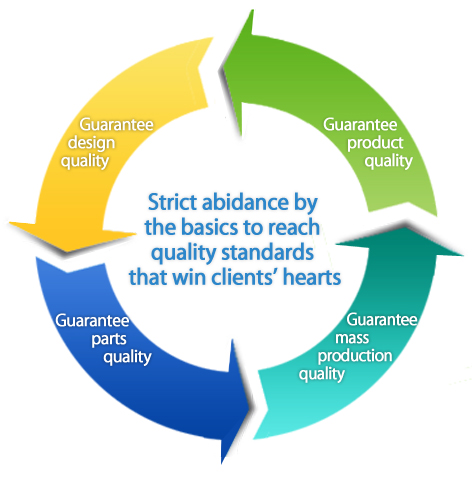 Guarantee design quality

Guarantee product quality

Strict abidance by the basics to reach quality standards that win clients' hearts

Guarantee parts quality

Guarantee mass production quality